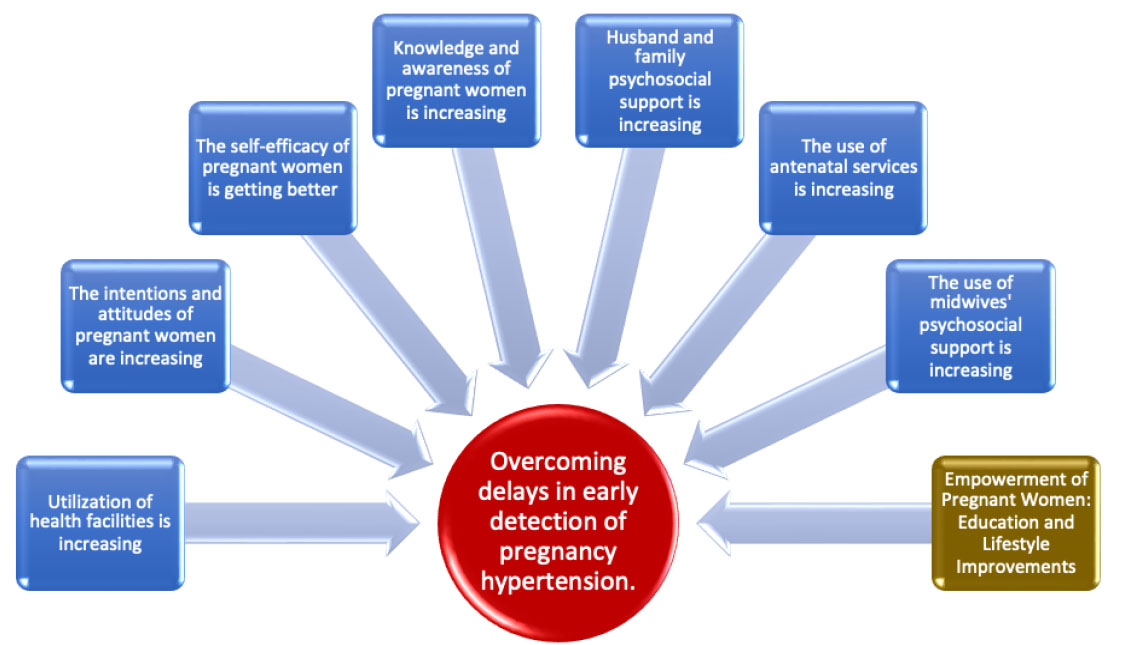 Utilization of health facilities is increasing

The intentions and attitudes of pregnant women are increasing

The self-efficacy of pregnant women is getting better

Knowledge and awareness of pregnant women is increasing

Husband and family psychosocial support is increasing

The use of antenatal services is increasing

The use of midwives' psychosocial support is increasing

Empowerment of Pregnant Women: Education and Lifestyle Improvements

Overcoming delays in early detection of pregnancy hypertension.